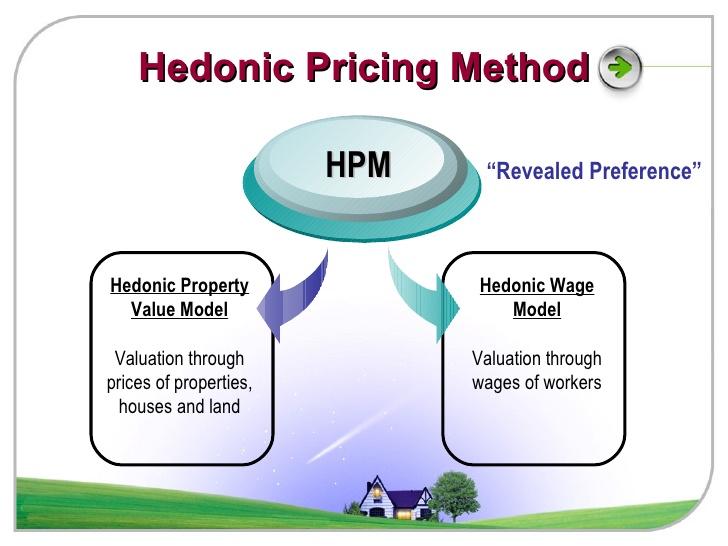 Hedonic Pricing Method

HPM

“Revealed Preference”

Hedonic Property Value Model

Valuation through prices of properties, houses and land

Hedonic Wage Model

Valuation through wages of workers